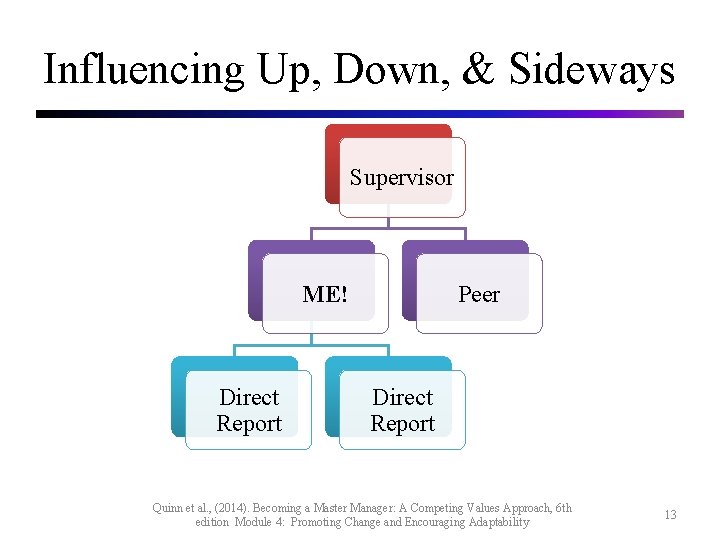 Influencing Up, Down, & Sideways

Supervisor

ME!

Peer

Direct Report

Direct Report

Quinn et al., (2014). Becoming a Master Manager: A Competing Values Approach, 6th edition Module 4: Promoting Change and Encouraging Adaptability

13